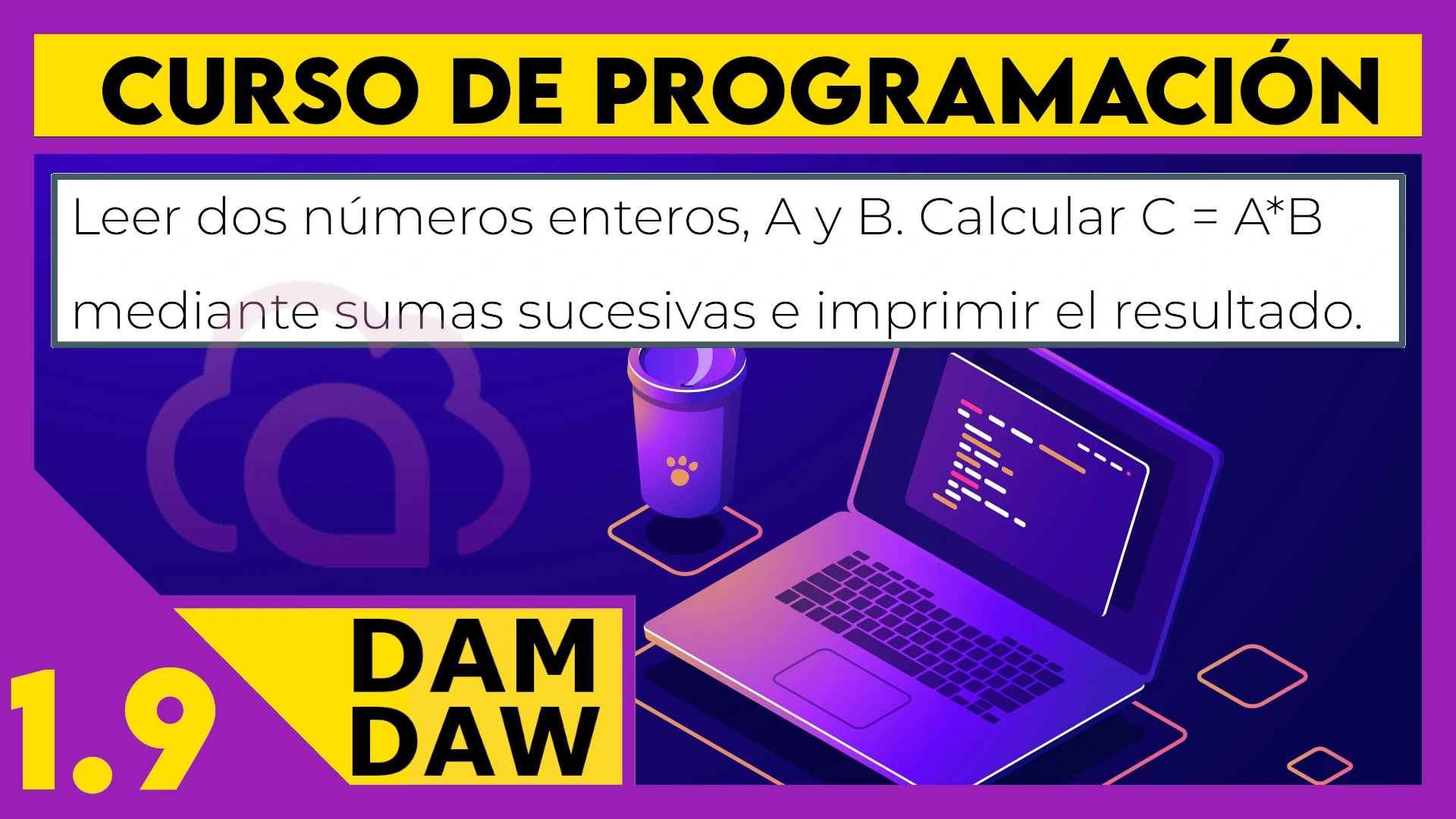 CURSO DE PROGRAMACIÓN

Leer dos números enteros, A y B. Calcular C = A*B mediante sumas sucesivas e imprimir el resultado.

1.9

DAM
DAW